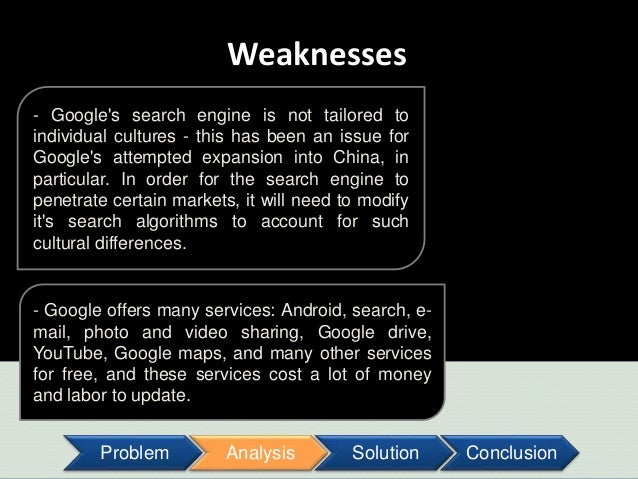 Weaknesses

- Google's search engine is not tailored to individual cultures - this has been an issue for Google's attempted expansion into China, in particular. In order for the search engine to penetrate certain markets, it will need to modify it's search algorithms to account for such cultural differences.

- Google offers many services: Android, search, e-mail, photo and video sharing, Google drive, YouTube, Google maps, and many other services for free, and these services cost a lot of money and labor to update.

Problem Analysis Solution Conclusion